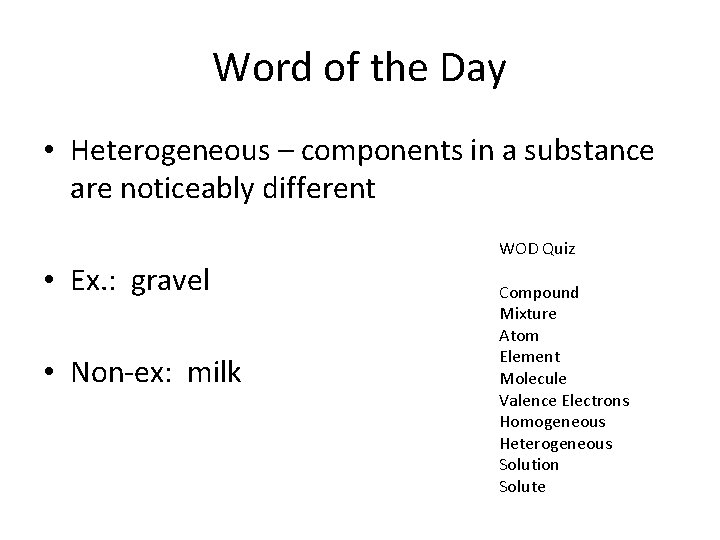 Word of the Day

• Heterogeneous – components in a substance are noticeably different

• Ex.: gravel

• Non-ex: milk

WOD Quiz

Compound
Mixture
Atom
Element
Molecule
Valence Electrons
Homogeneous
Heterogeneous
Solution
Solute